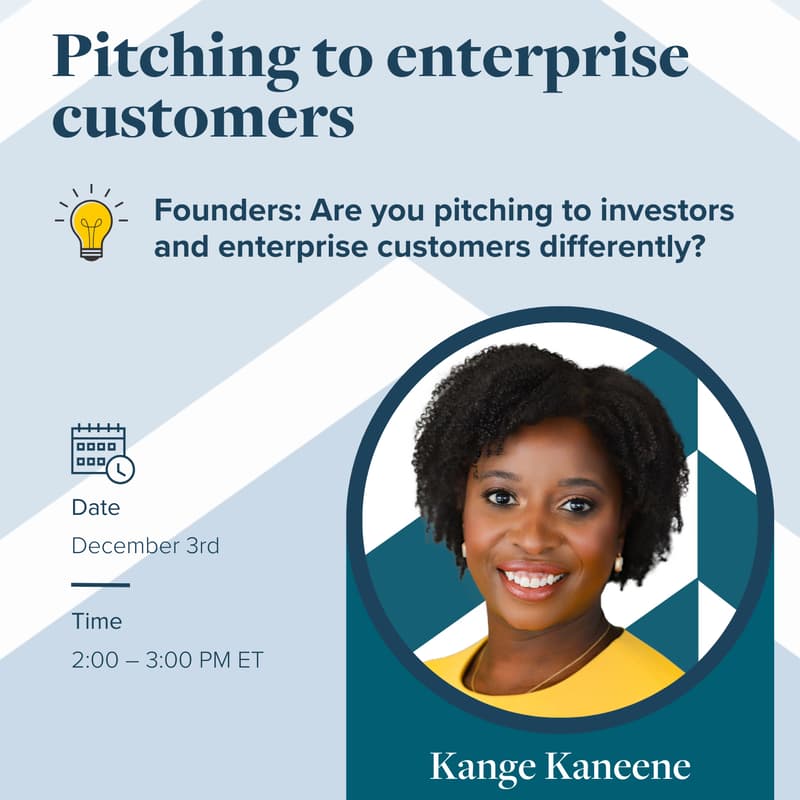 Pitching to enterprise customers

Founders: Are you pitching to investors and enterprise customers differently?

Date
December 3rd

Time
2:00 – 3:00 PM ET

Kange Kaneene